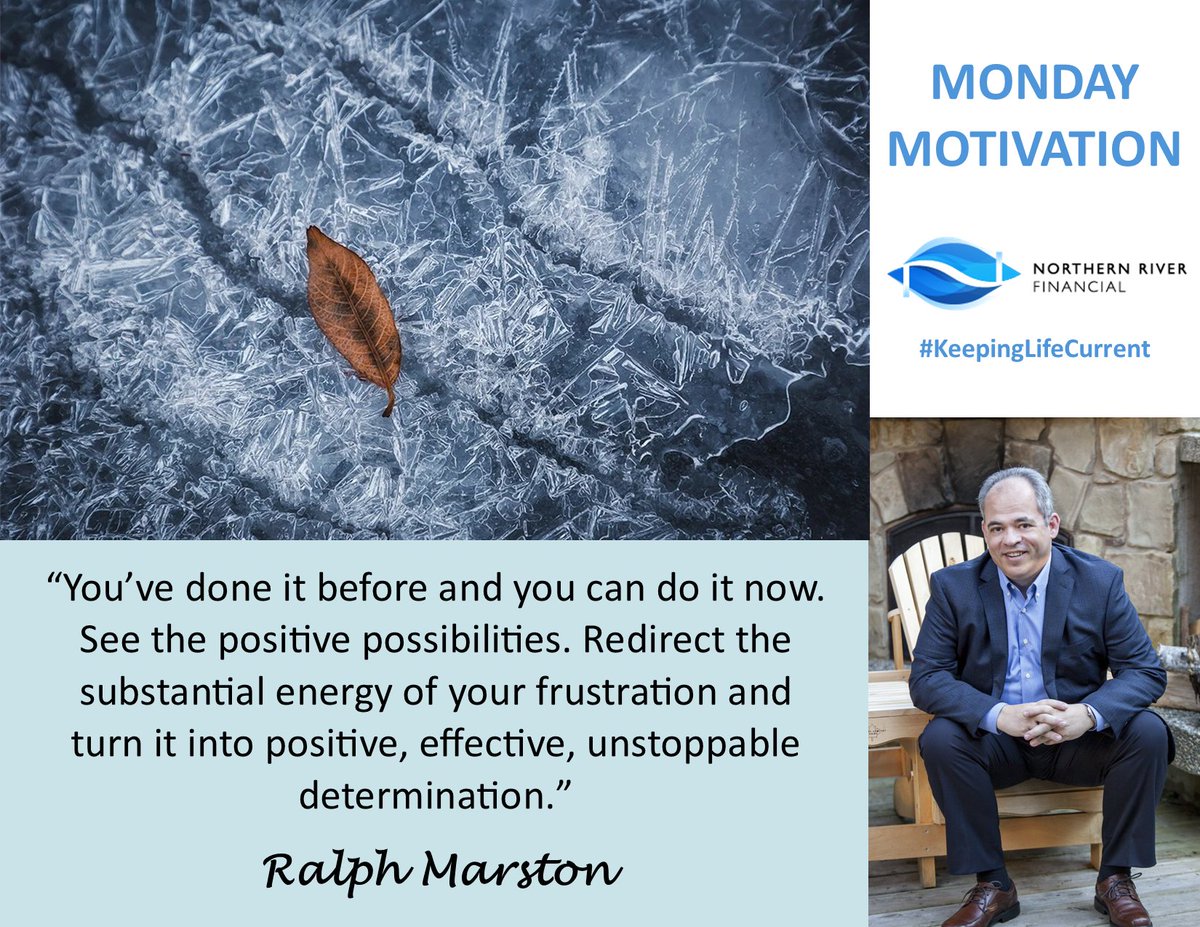 MONDAY MOTIVATION

NORTHERN RIVER FINANCIAL

#KeepingLifeCurrent

“You’ve done it before and you can do it now. See the positive possibilities. Redirect the substantial energy of your frustration and turn it into positive, effective, unstoppable determination.”

Ralph Marston